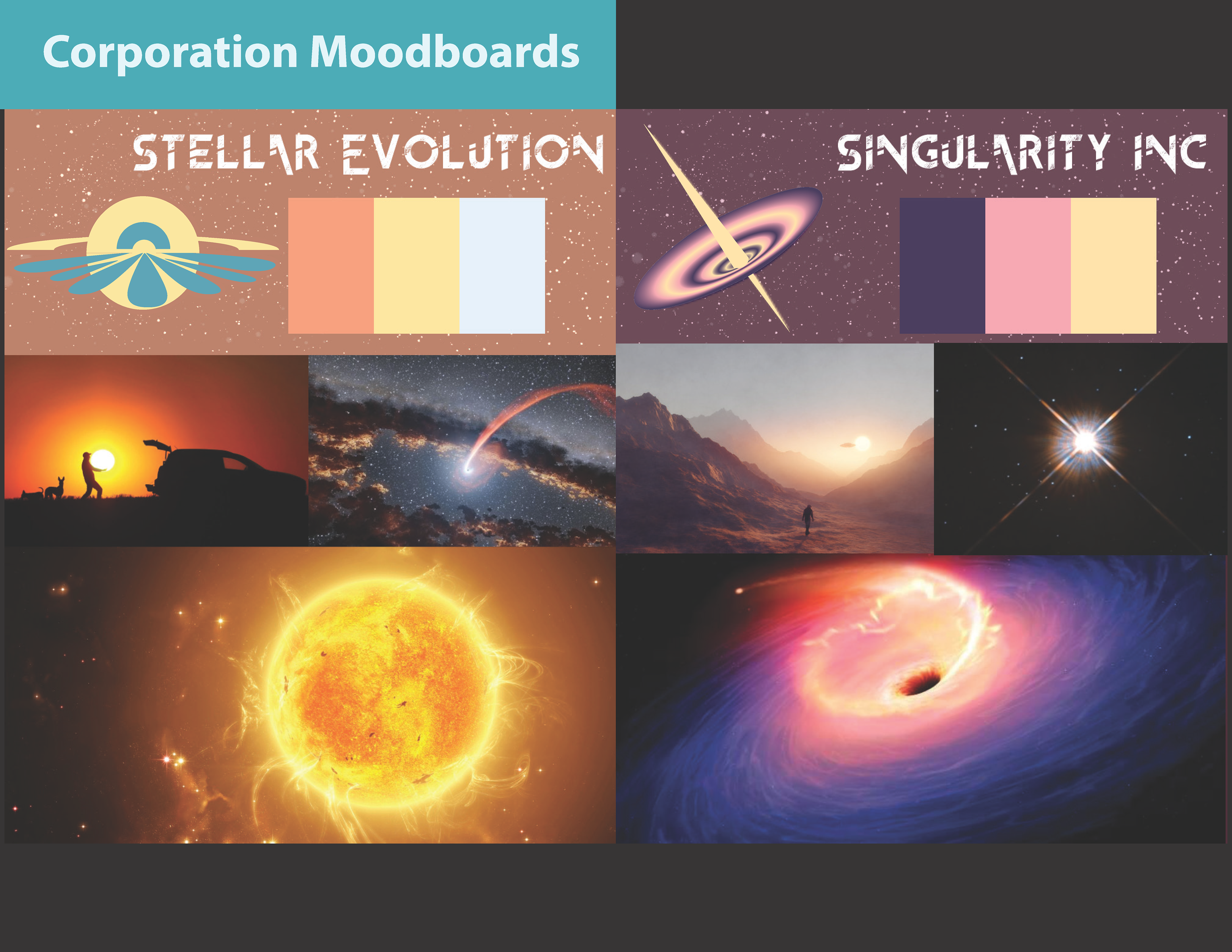 Corporation Moodboards

STELLAR EVOLUTION

SINGULARITY INC